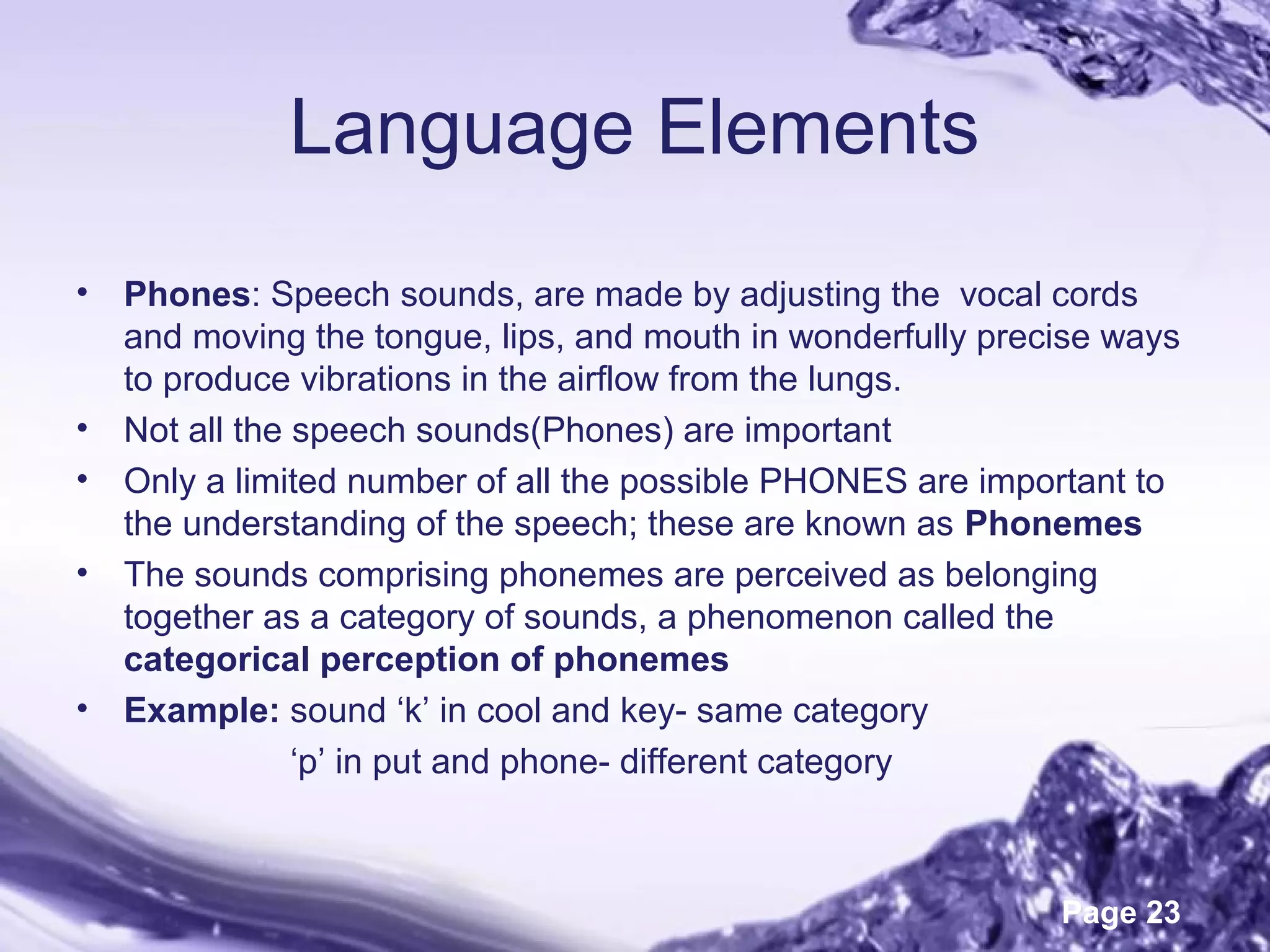 Language Elements

• Phones: Speech sounds, are made by adjusting the vocal cords and moving the tongue, lips, and mouth in wonderfully precise ways to produce vibrations in the airflow from the lungs.
• Not all the speech sounds(Phones) are important
• Only a limited number of all the possible PHONES are important to the understanding of the speech; these are known as Phonemes
• The sounds comprising phonemes are perceived as belonging together as a category of sounds, a phenomenon called the categorical perception of phonemes
• Example: sound ‘k’ in cool and key- same category
‘p’ in put and phone- different category

Page 23